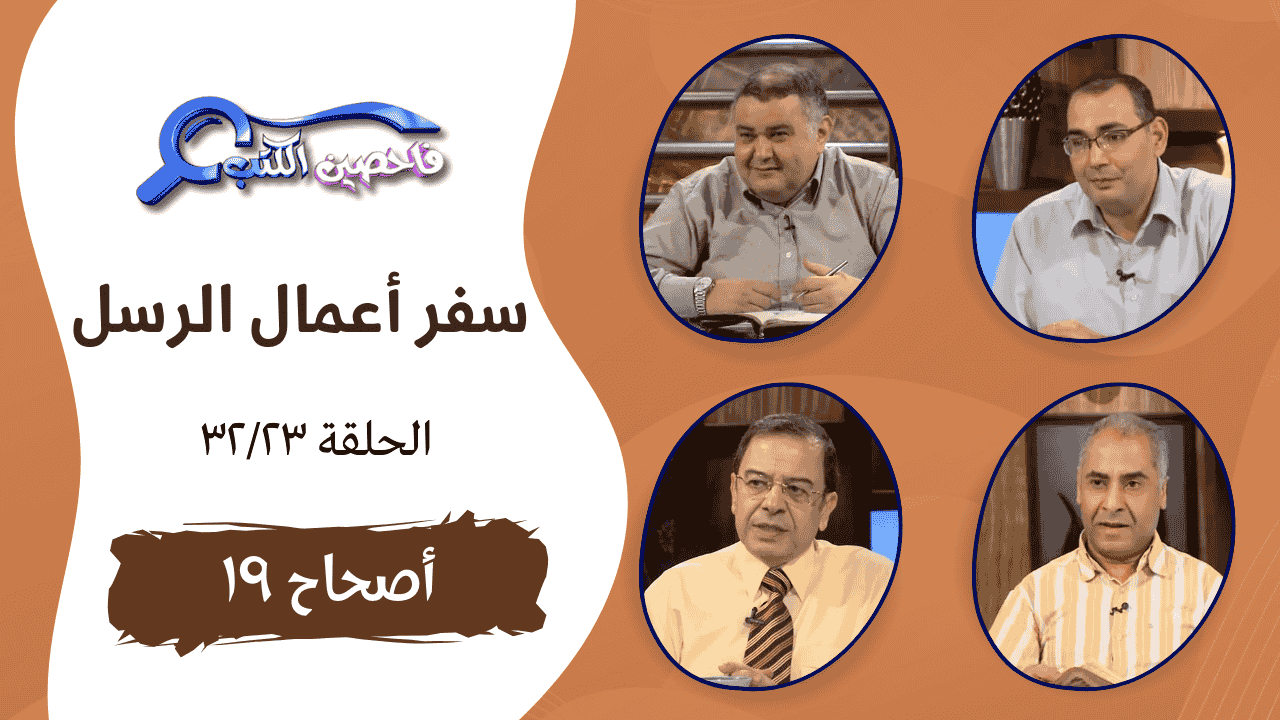 فاحصين الكتب

سفر أعمال الرسل

الحلقة ٣٢/٢٣

أصحاح ١٩